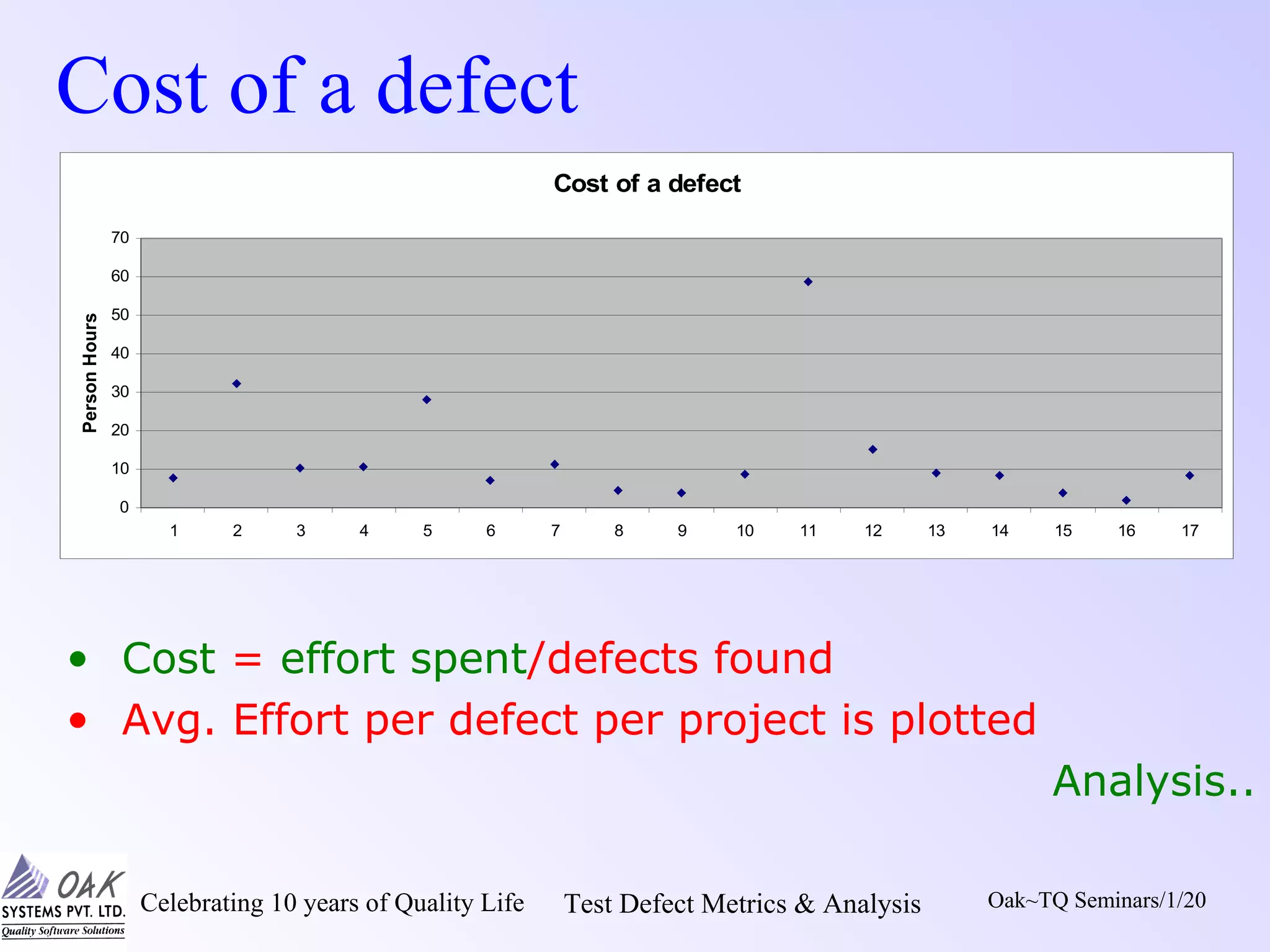 Cost of a defect

Cost of a defect

Person Hours

70
60
50
40
30
20
10
0

1 2 3 4 5 6 7 8 9 10 11 12 13 14 15 16 17

• Cost = effort spent/defects found
• Avg. Effort per defect per project is plotted

Analysis..

OAK SYSTEMS PVT. LTD. Quality Software Solutions

Celebrating 10 years of Quality Life

Test Defect Metrics & Analysis

Oak~TQ Seminars/1/20